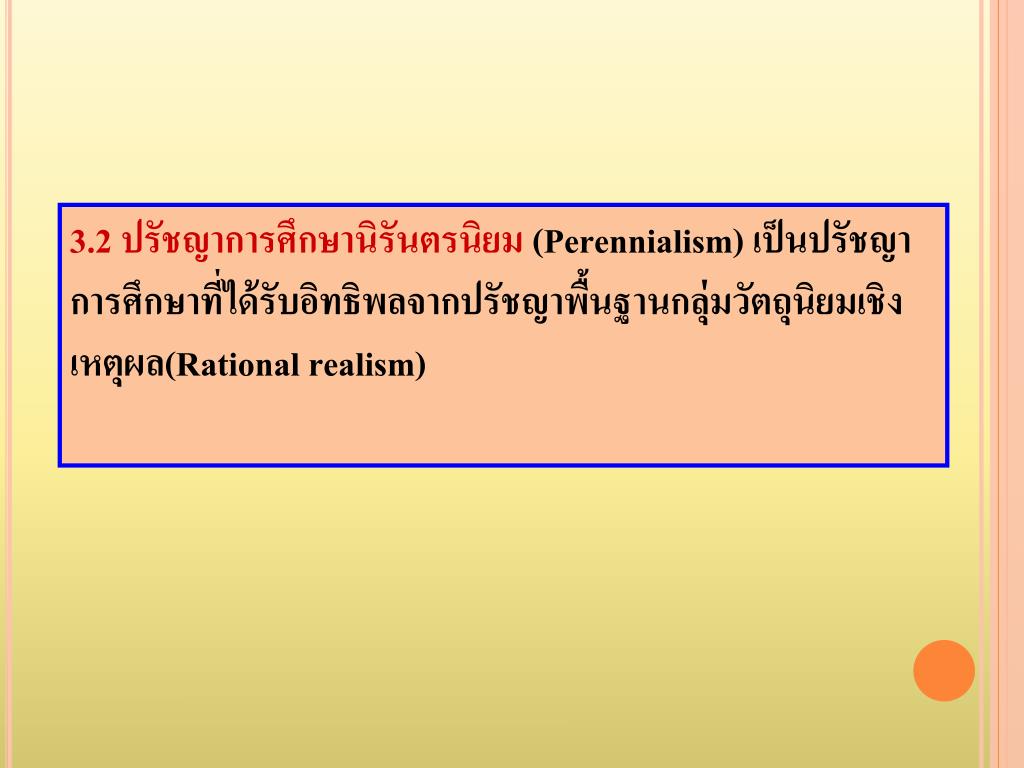 3.2 ปรัชญาการศึกษานิรันตรนิยม (Perennialism) เป็นปรัชญาการศึกษาที่ได้รับอิทธิพลจากปรัชญาพื้นฐานกลุ่มวัตถุนิยมเชิงเหตุผล(Rational realism)